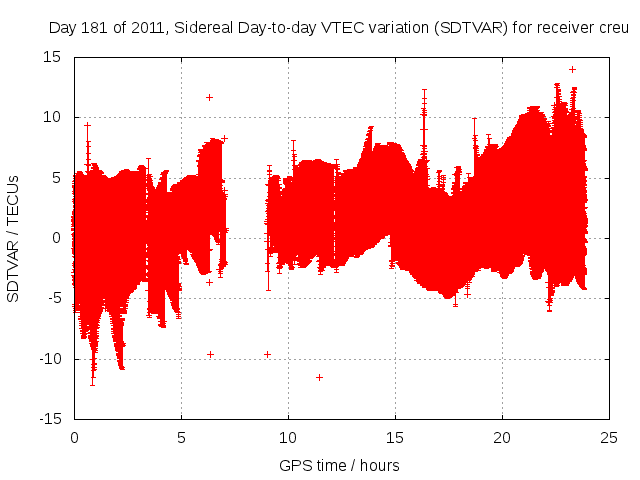 Day 181 of 2011, Sidereal Day-to-day VTEC variation (SDTVAR) for receiver creu

SDTVAR / TECUs

15
10
5
0
-5
-10
-15

0
5
10
15
20
25

GPS time / hours